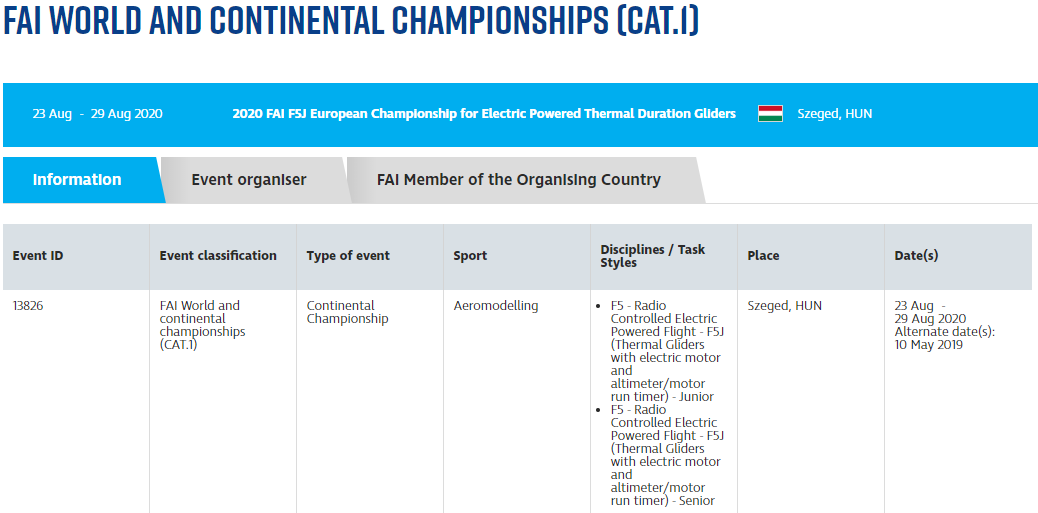 FAI WORLD AND CONTINENTAL CHAMPIONSHIPS (CAT.1)

23 Aug - 29 Aug 2020

2020 FAI F5J European Championship for Electric Powered Thermal Duration Gliders

Szeged, HUN

Information

Event organiser

FAI Member of the Organising Country

| Event ID | Event classification | Type of event | Sport | Disciplines / Task Styles | Place | Date(s) |
|---|---|---|---|---|---|---|
| 13826 | FAI World and continental championships (CAT.1) | Continental Championship | Aeromodelling | • F5 - Radio Controlled Electric Powered Flight - F5J (Thermal Gliders with electric motor and altimeter/motor run timer) - Junior • F5 - Radio Controlled Electric Powered Flight - F5J (Thermal Gliders with electric motor and altimeter/motor run timer) - Senior | Szeged, HUN | 23 Aug - 29 Aug 2020 Alternate date(s): 10 May 2019 |